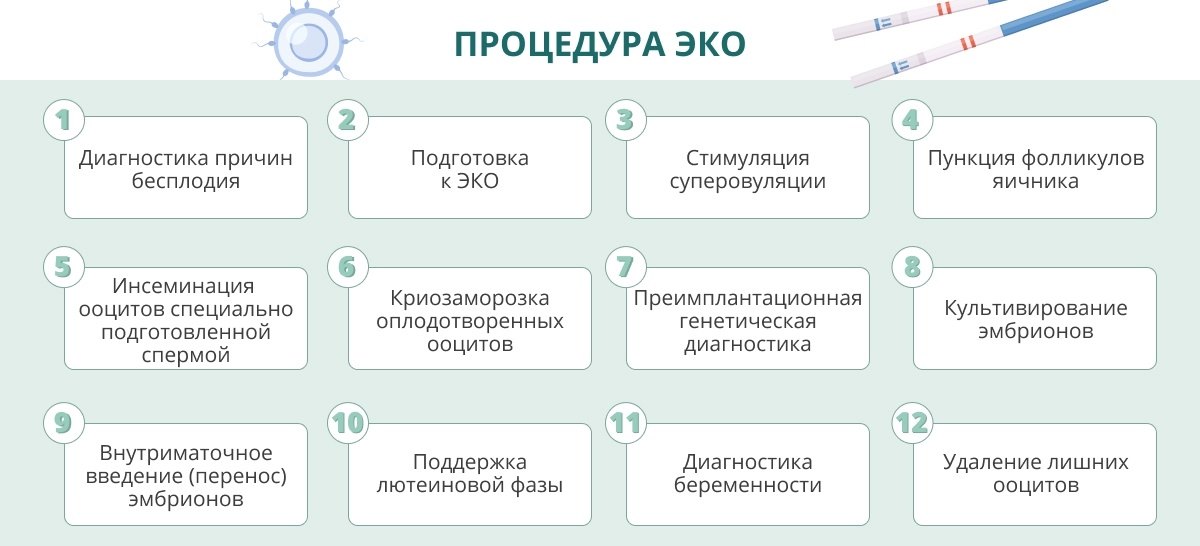 ПРОЦЕДУРА ЭКО

1
Диагностика причин бесплодия

2
Подготовка к ЭКО

3
Стимуляция суперовуляции

4
Пункция фолликулов яичника

5
Инсеминация ооцитов специально подготовленной спермой

6
Криозаморозка оплодотворенных ооцитов

7
Преимплантационная генетическая диагностика

8
Культивирование эмбрионов

9
Внутриматочное введение (перенос) эмбрионов

10
Поддержка лютеиновой фазы

11
Диагностика беременности

12
Удаление лишних ооцитов